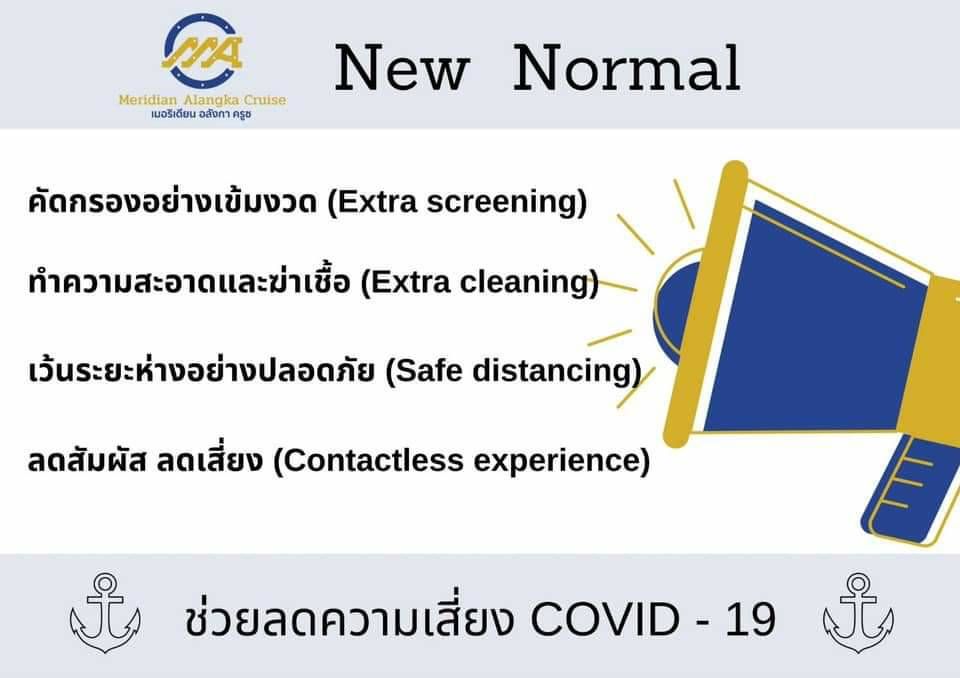 MA
Meridian Alangka Cruise
เมอริเดียน อลังกา ครูซ

New Normal

คัดกรองอย่างเข้มงวด (Extra screening)

ทำความสะอาดและฆ่าเชื้อ (Extra cleaning)

เว้นระยะห่างอย่างปลอดภัย (Safe distancing)

ลดสัมผัส ลดเสี่ยง (Contactless experience)

ช่วยลดความเสี่ยง COVID - 19